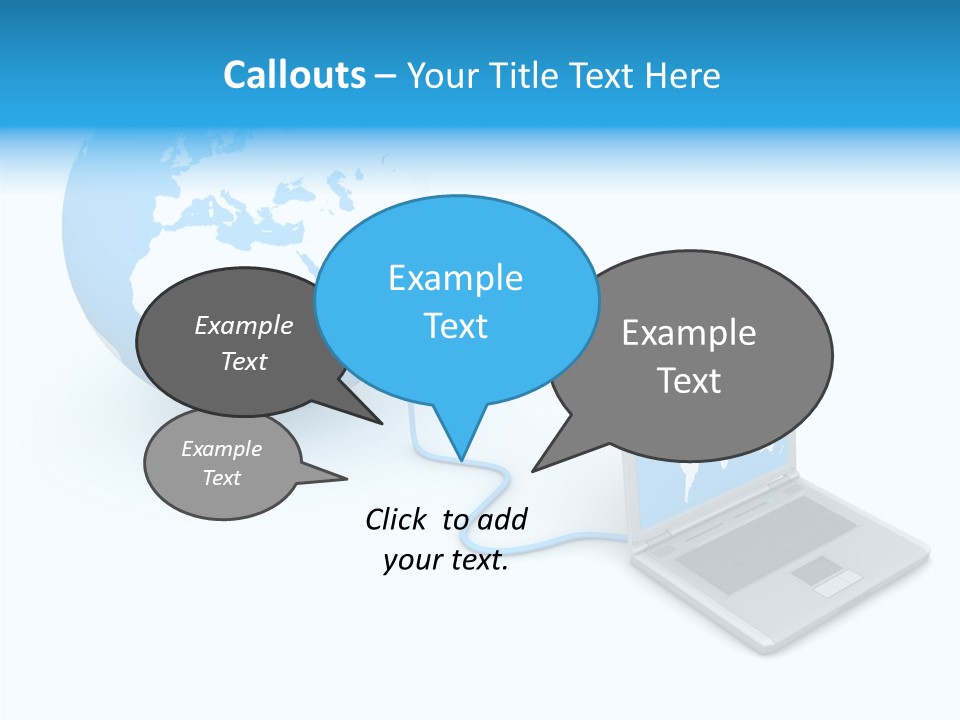 Callouts – Your Title Text Here

Example Text

Example Text

Example Text

Example Text

Click to add your text.